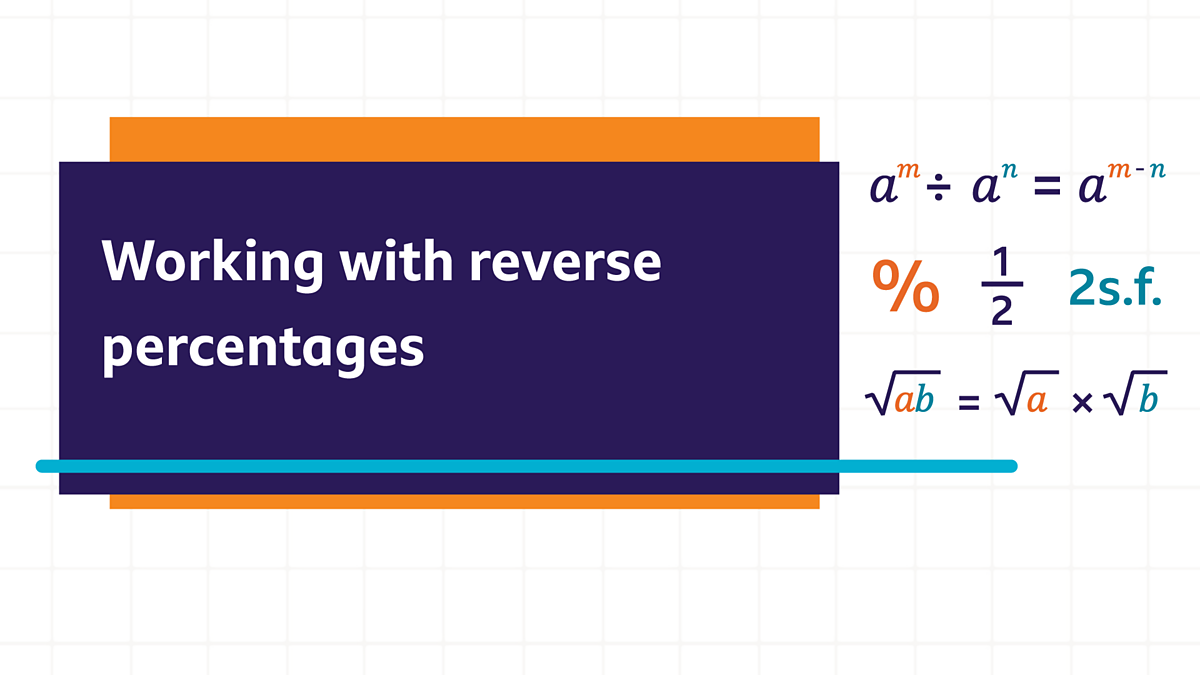 Working with reverse percentages

$a^m \div a^n = a^{m-n}$

% $\frac{1}{2}$ 2s.f.

$\sqrt{ab} = \sqrt{a} \times \sqrt{b}$